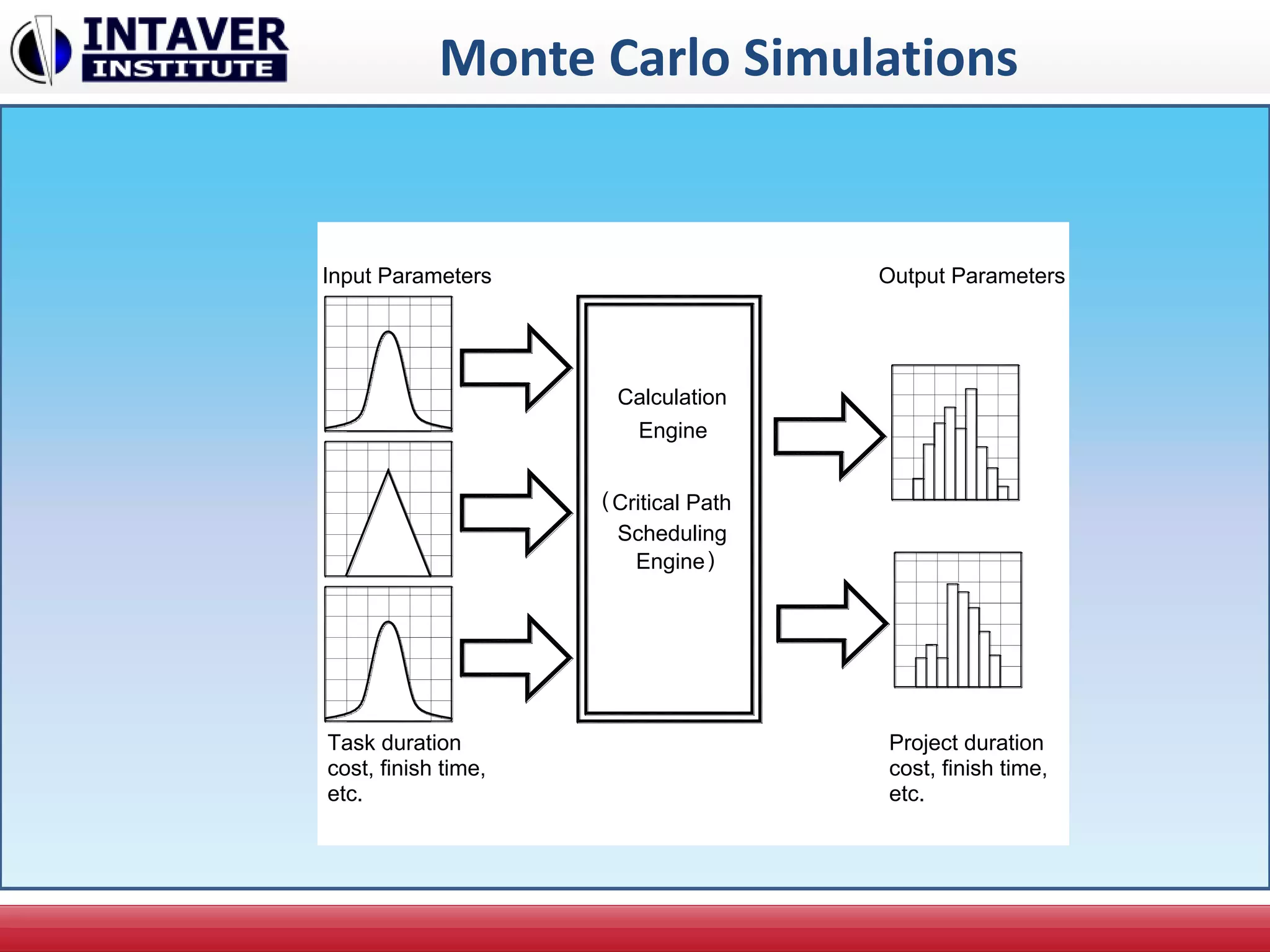 INTAVER INSTITUTE

Monte Carlo Simulations

Input Parameters

Output Parameters

Calculation Engine

(Critical Path Scheduling Engine)

Task duration cost, finish time, etc.

Project duration cost, finish time, etc.